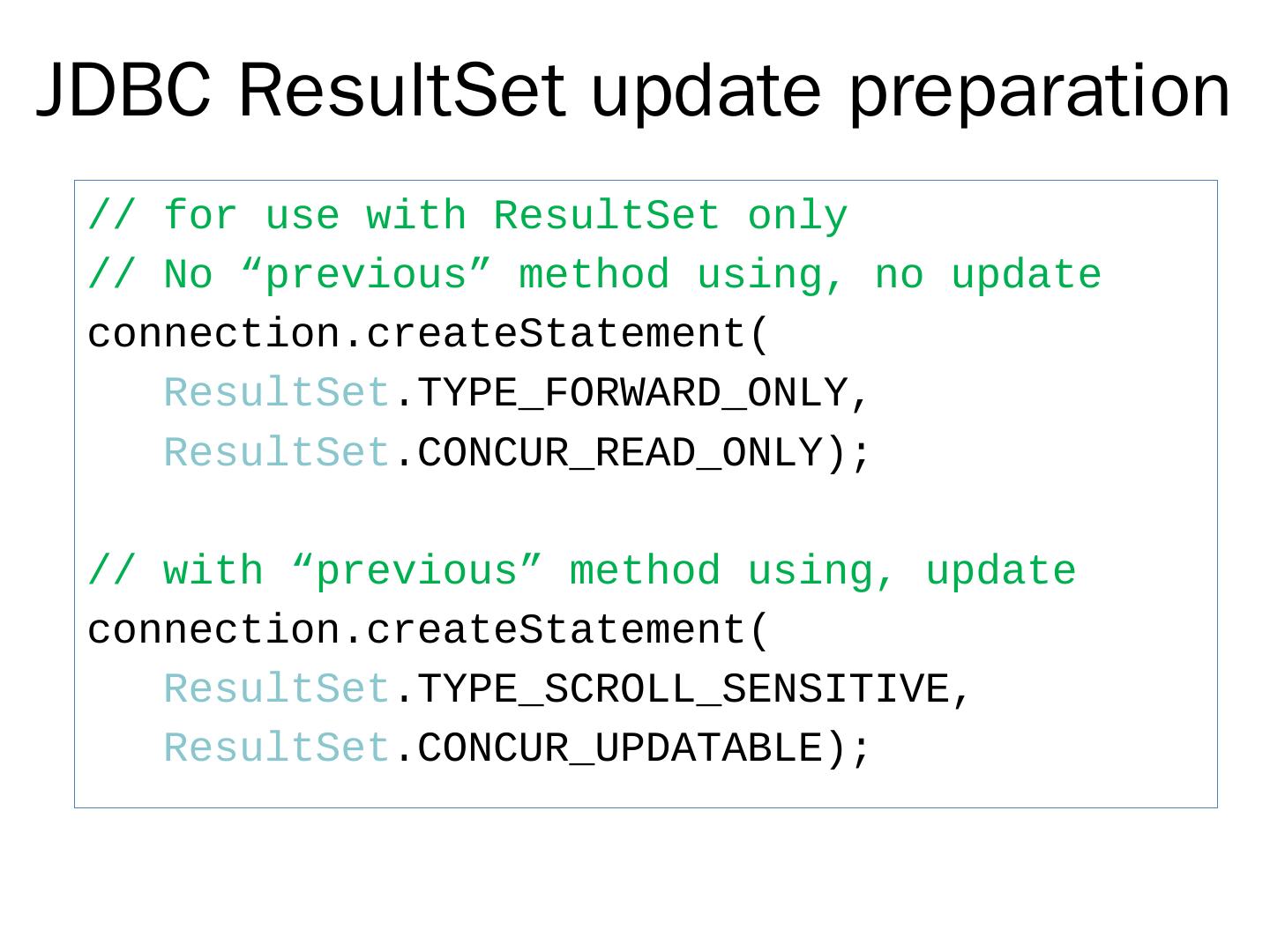 JDBC ResultSet update preparation

// for use with ResultSet only
// No “previous” method using, no update
connection.createStatement(
    ResultSet.TYPE_FORWARD_ONLY,
    ResultSet.CONCUR_READ_ONLY);

// with “previous” method using, update
connection.createStatement(
    ResultSet.TYPE_SCROLL_SENSITIVE,
    ResultSet.CONCUR_UPDATABLE);